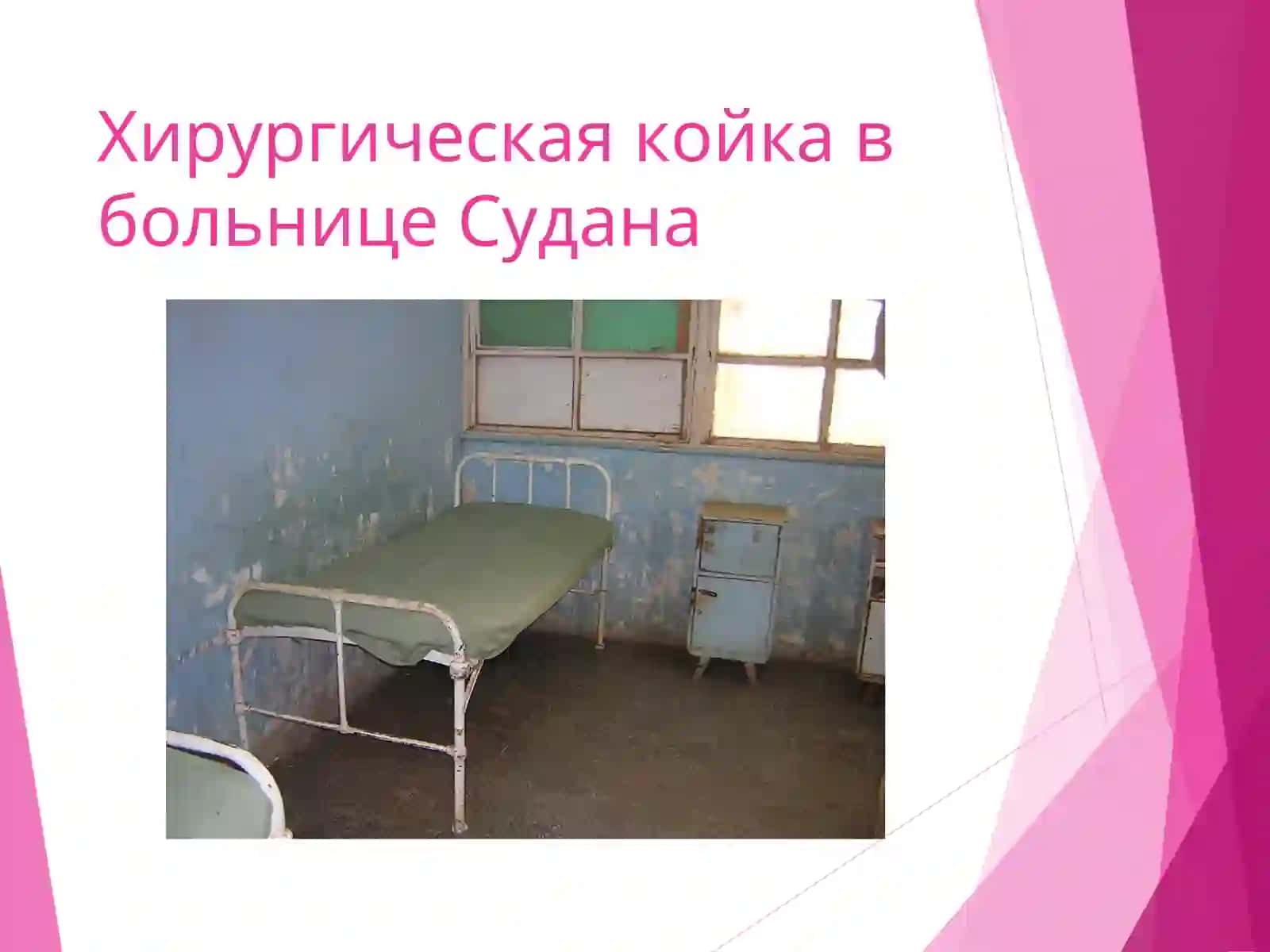 Хирургическая койка в больнице Судана